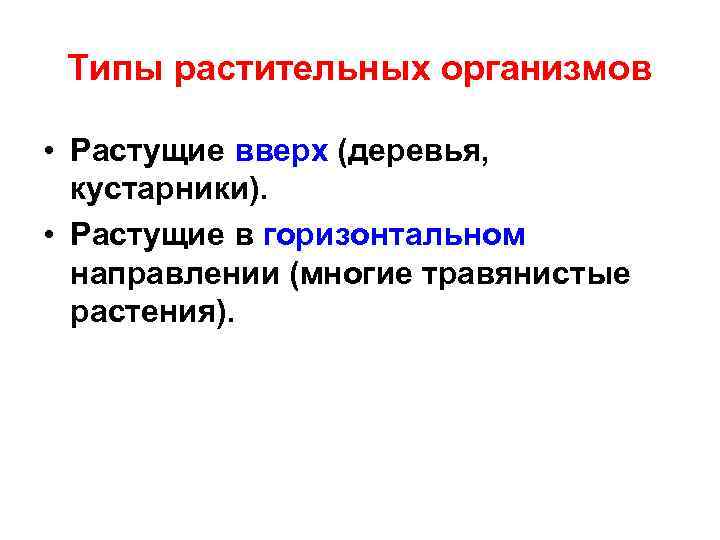 Типы растительных организмов

• Растущие вверх (деревья, кустарники).
• Растущие в горизонтальном направлении (многие травянистые растения).